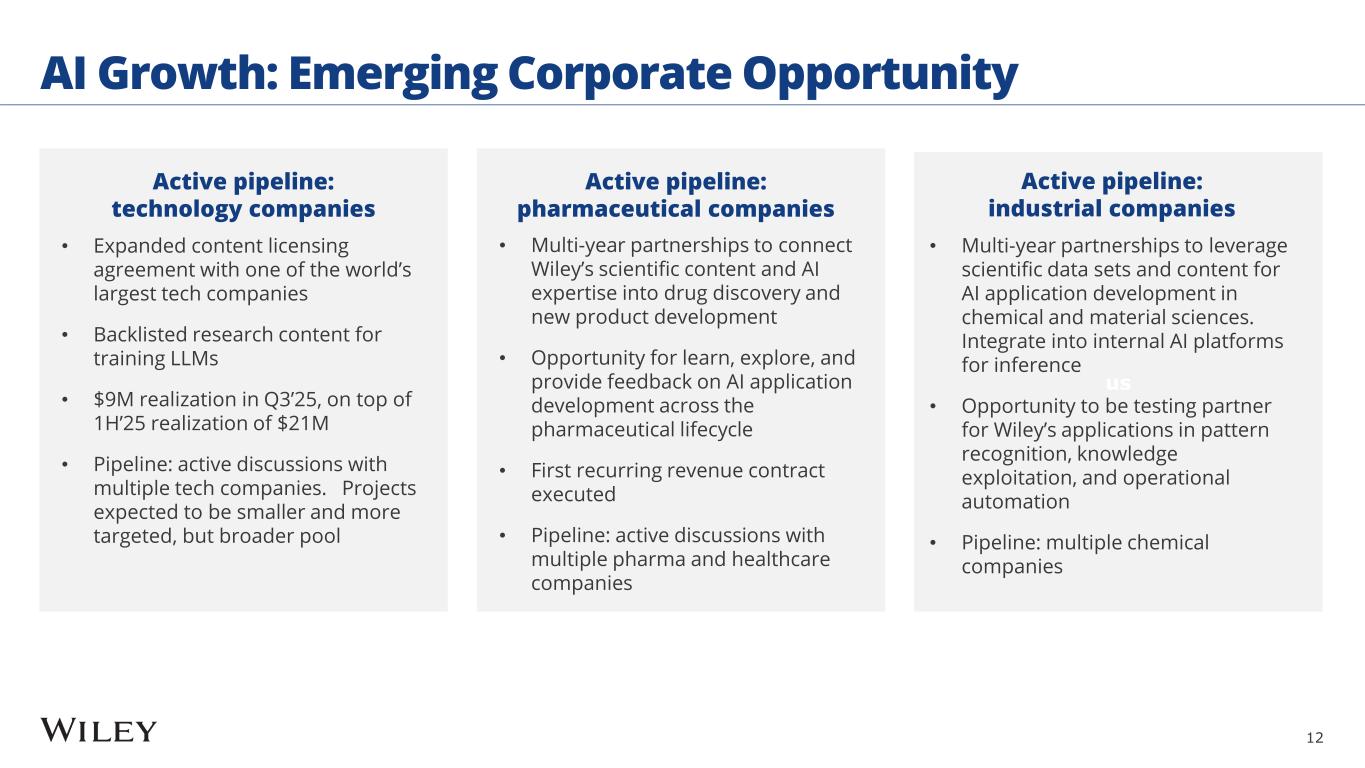 AI Growth: Emerging Corporate Opportunity

Active pipeline: technology companies

• Expanded content licensing agreement with one of the world's largest tech companies

• Backlisted research content for training LLMs

• $9M realization in Q3'25, on top of 1H'25 realization of $21M

• Pipeline: active discussions with multiple tech companies. Projects expected to be smaller and more targeted, but broader pool

Active pipeline: pharmaceutical companies

• Multi-year partnerships to connect Wiley's scientific content and AI expertise into drug discovery and new product development

• Opportunity for learn, explore, and provide feedback on AI application development across the pharmaceutical lifecycle

• First recurring revenue contract executed

• Pipeline: active discussions with multiple pharma and healthcare companies

Active pipeline: industrial companies

• Multi-year partnerships to leverage scientific data sets and content for AI application development in chemical and material sciences. Integrate into internal AI platforms for inference

us

• Opportunity to be testing partner for Wiley's applications in pattern recognition, knowledge exploitation, and operational automation

• Pipeline: multiple chemical companies

WILEY

12